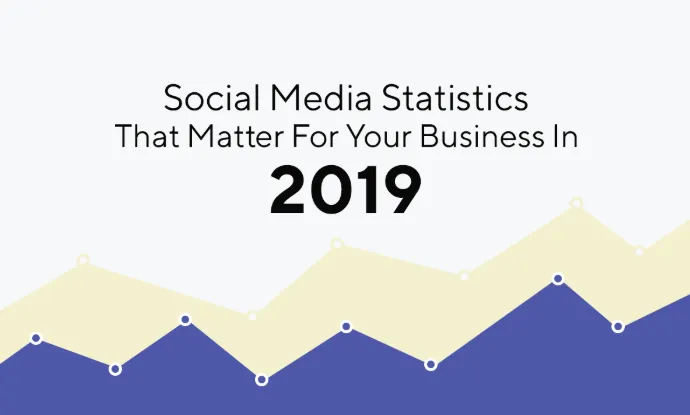 Social Media Statistics
That Matter For Your Business In

2019